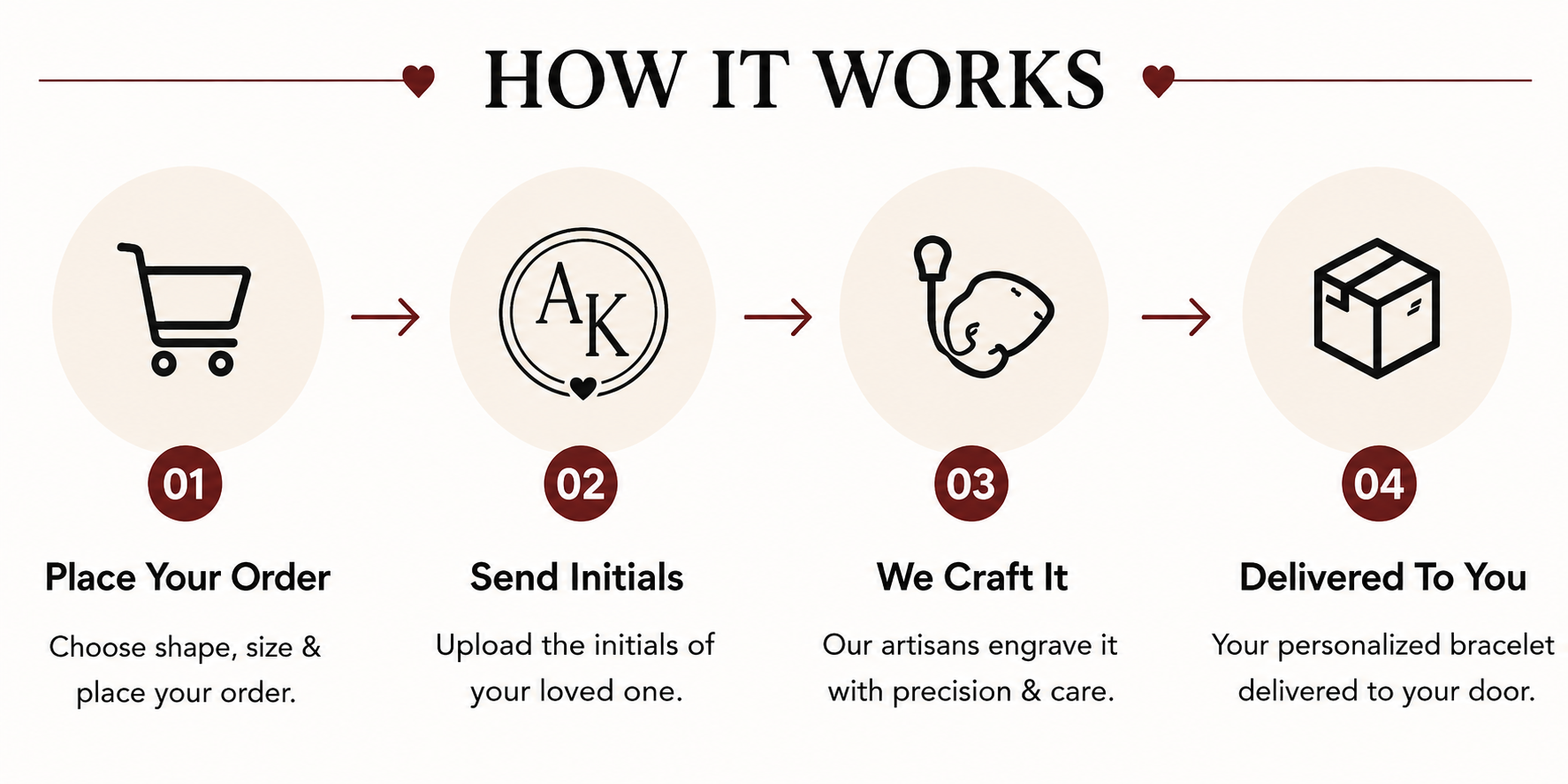 HOW IT WORKS

AK

01

Place Your Order

Choose shape, size & place your order.

02

Send Initials

Upload the initials of your loved one.

03

We Craft It

Our artisans engrave it with precision & care.

04

Delivered To You

Your personalized bracelet delivered to your door.